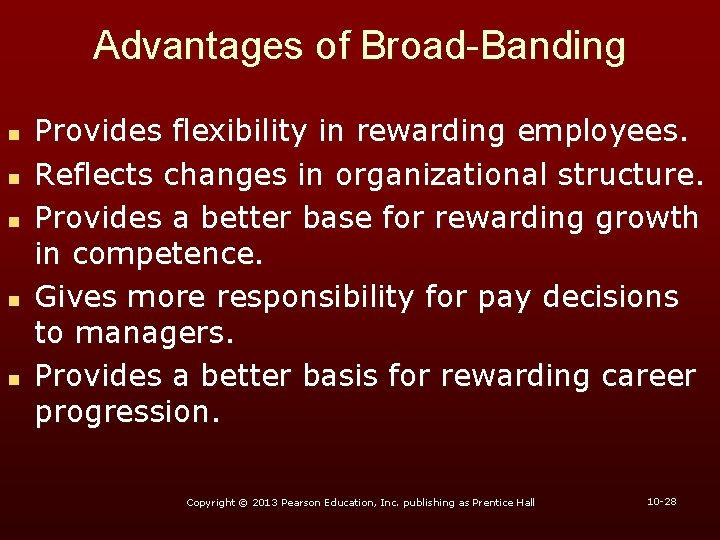 Advantages of Broad-Banding

- Provides flexibility in rewarding employees.
- Reflects changes in organizational structure.
- Provides a better base for rewarding growth in competence.
- Gives more responsibility for pay decisions to managers.
- Provides a better basis for rewarding career progression.

Copyright © 2013 Pearson Education, Inc. publishing as Prentice Hall

10-28